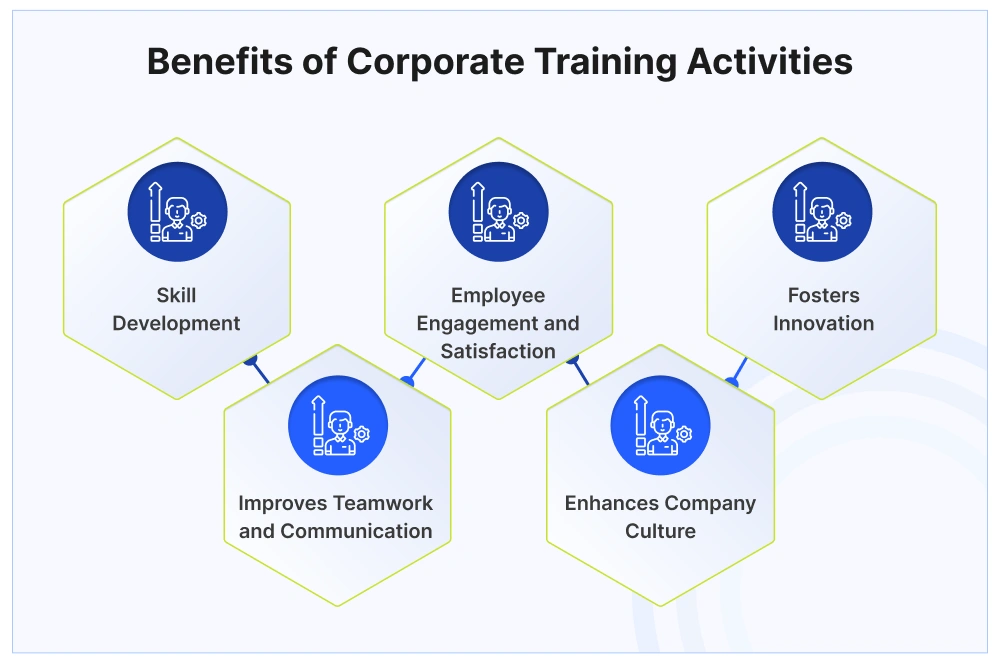 Benefits of Corporate Training Activities

Skill Development

Employee Engagement and Satisfaction

Fosters Innovation

Improves Teamwork and Communication

Enhances Company Culture